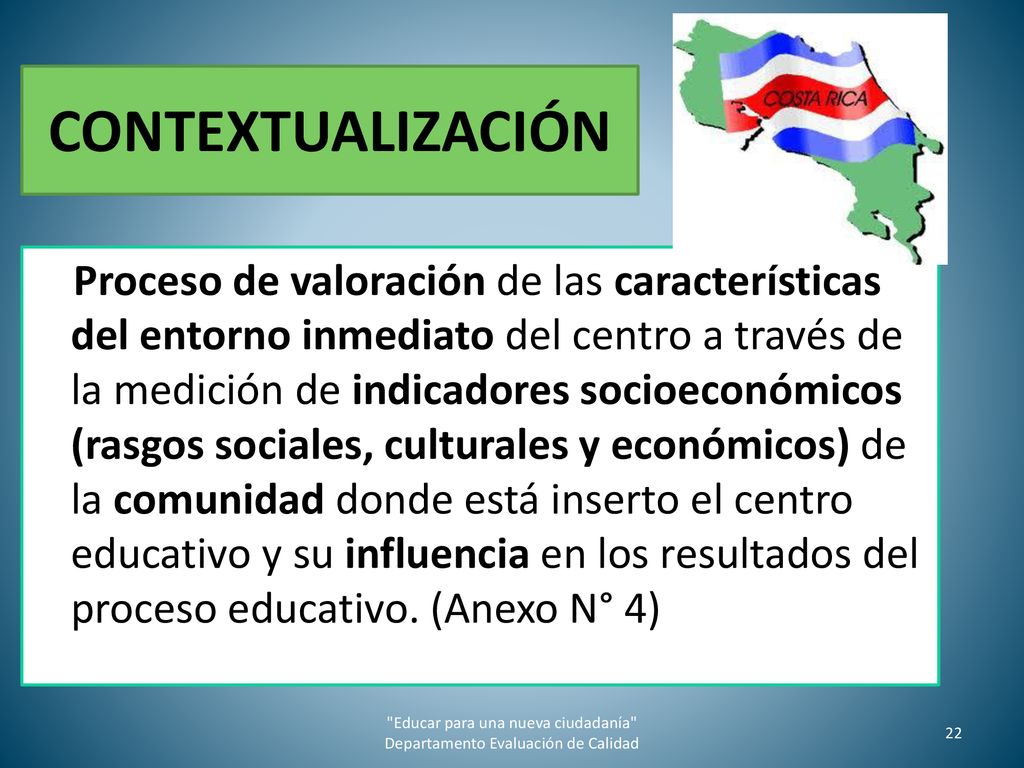 CONTEXTUALIZACIÓN

COSTA RICA

Proceso de valoración de las características del entorno inmediato del centro a través de la medición de indicadores socioeconómicos (rasgos sociales, culturales y económicos) de la comunidad donde está inserto el centro educativo y su influencia en los resultados del proceso educativo. (Anexo N° 4)

"Educar para una nueva ciudadanía"
Departamento Evaluación de Calidad

22